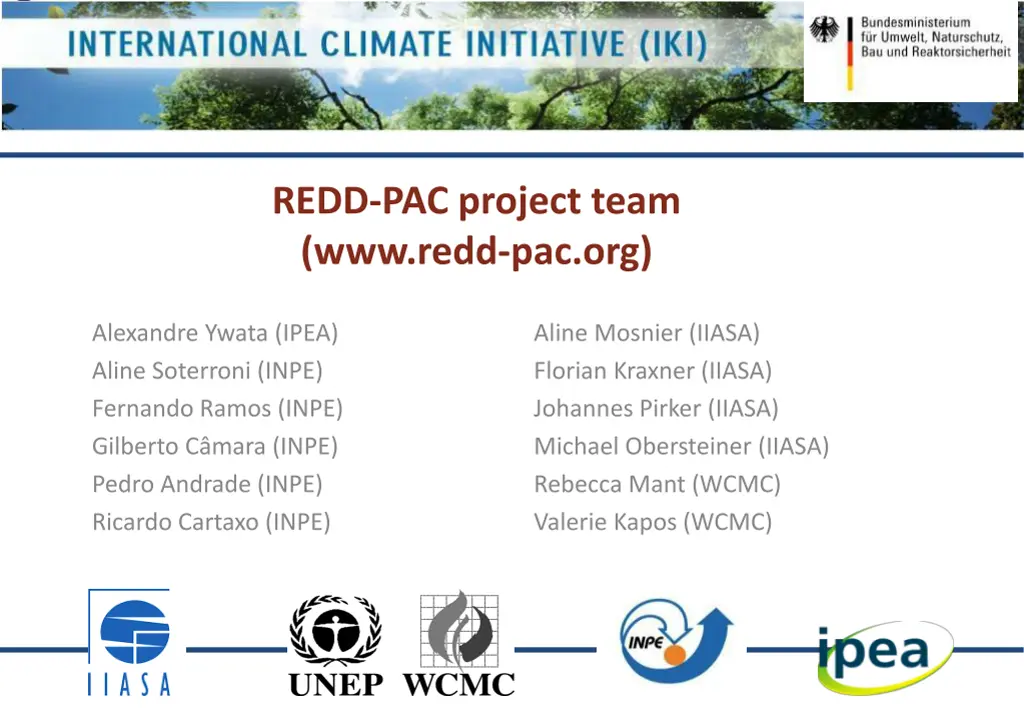 INTERNATIONAL CLIMATE INITIATIVE (IKI)

Bundesministerium für Umwelt, Naturschutz, Bau und Reaktorsicherheit

REDD-PAC project team
(www.redd-pac.org)

Alexandre Ywata (IPEA)
Aline Soterroni (INPE)
Fernando Ramos (INPE)
Gilberto Câmara (INPE)
Pedro Andrade (INPE)
Ricardo Cartaxo (INPE)

Aline Mosnier (IIASA)
Florian Kraxner (IIASA)
Johannes Pirker (IIASA)
Michael Obersteiner (IIASA)
Rebecca Mant (WCMC)
Valerie Kapos (WCMC)

IIASA

UNEP WCMC

INPE

ipea